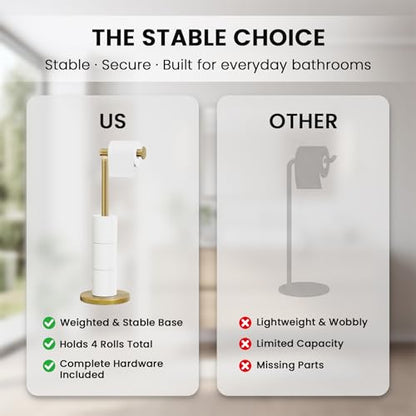 THE STABLE CHOICE

Stable · Secure · Built for everyday bathrooms

US

Weighted & Stable Base

Holds 4 Rolls Total

Complete Hardware Included

OTHER

Lightweight & Wobbly

Limited Capacity

Missing Parts